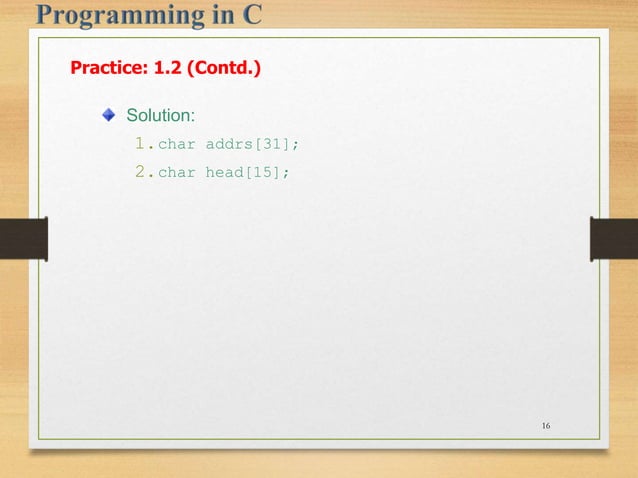 Programming in C

Practice: 1.2 (Contd.)

Solution:

1. char addrs[31];

2. char head[15];

16